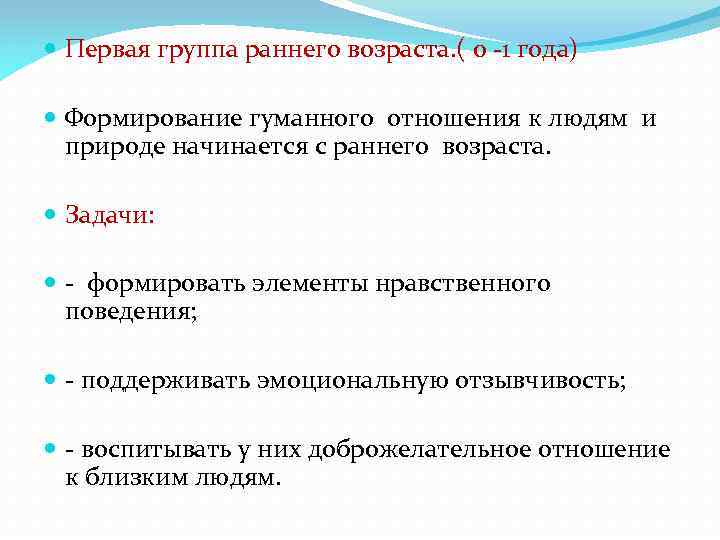 Первая группа раннего возраста.( 0 -1 года)

Формирование гуманного отношения к людям и природе начинается с раннего возраста.

Задачи:

- формировать элементы нравственного поведения;

- поддерживать эмоциональную отзывчивость;

- воспитывать у них доброжелательное отношение к близким людям.